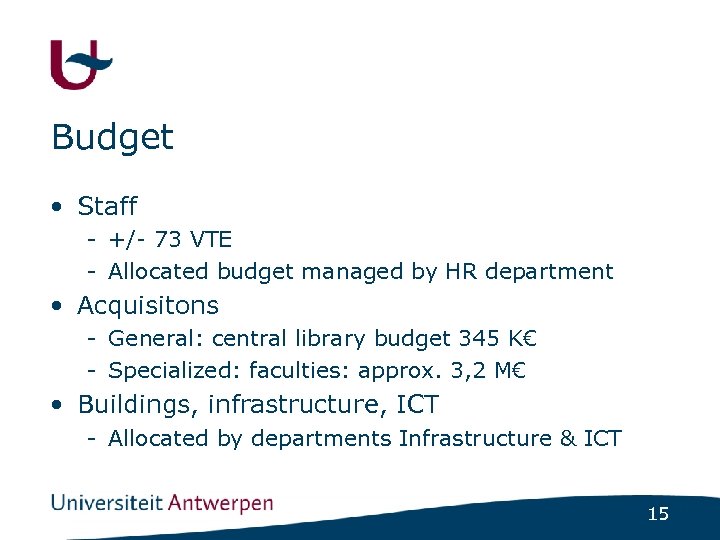 Budget

• Staff
  - +/- 73 VTE
  - Allocated budget managed by HR department
• Acquisitons
  - General: central library budget 345 K€
  - Specialized: faculties: approx. 3,2 M€
• Buildings, infrastructure, ICT
  - Allocated by departments Infrastructure & ICT

Universiteit Antwerpen

15